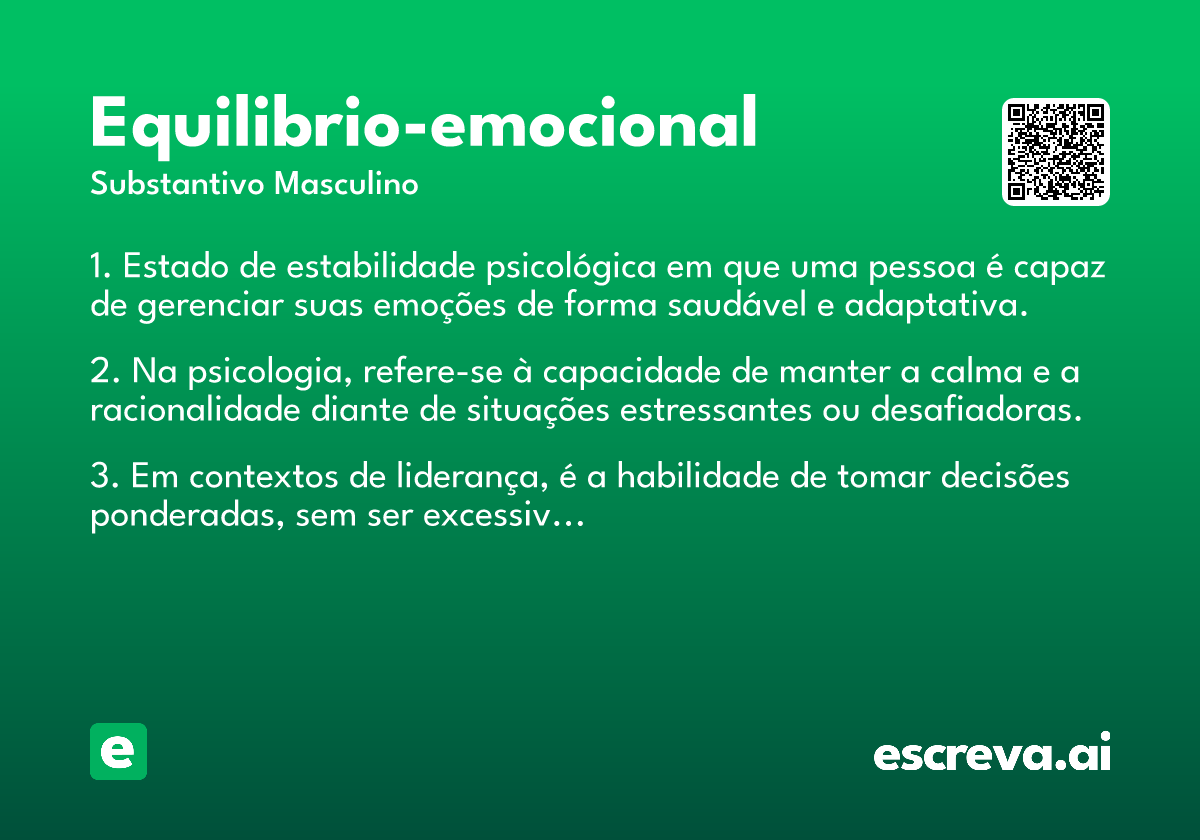 Equilibrio-emocional

Substantivo Masculino

1. Estado de estabilidade psicológica em que uma pessoa é capaz de gerenciar suas emoções de forma saudável e adaptativa.

2. Na psicologia, refere-se à capacidade de manter a calma e a racionalidade diante de situações estressantes ou desafiadoras.

3. Em contextos de liderança, é a habilidade de tomar decisões ponderadas, sem ser excessiv...

e

escreva.ai